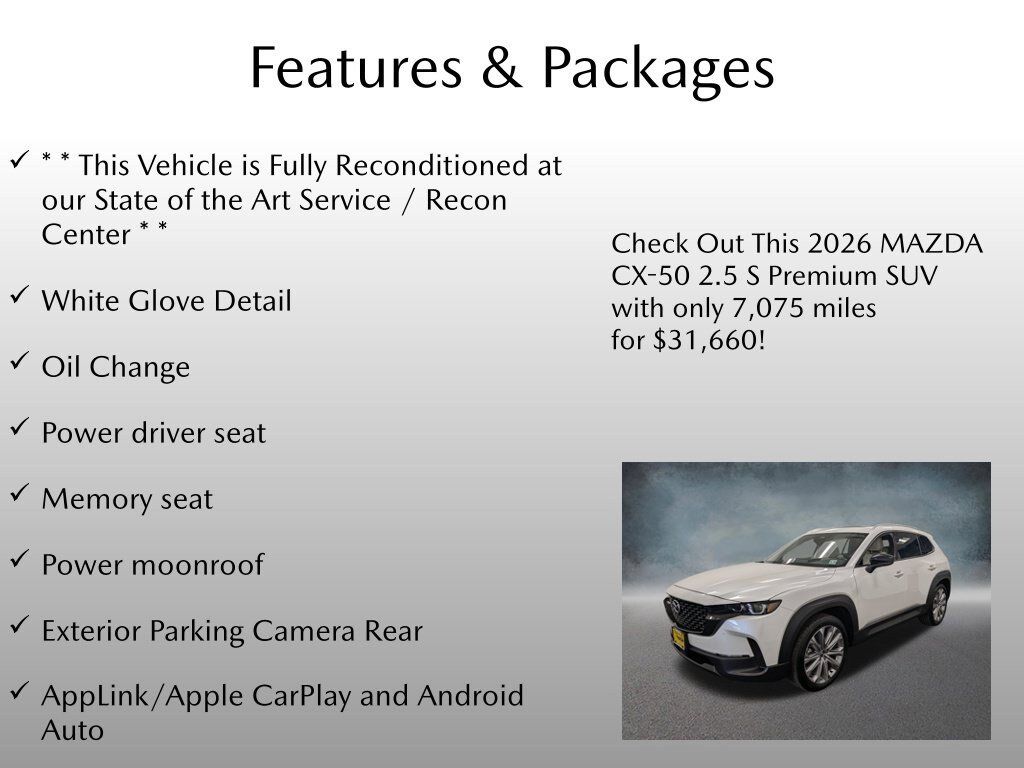 Features & Packages

✓ * * This Vehicle is Fully Reconditioned at our State of the Art Service / Recon Center * *

✓ White Glove Detail

✓ Oil Change

✓ Power driver seat

✓ Memory seat

✓ Power moonroof

✓ Exterior Parking Camera Rear

✓ AppLink/Apple CarPlay and Android Auto

Check Out This 2026 MAZDA CX-50 2.5 S Premium SUV with only 7,075 miles for $31,660!